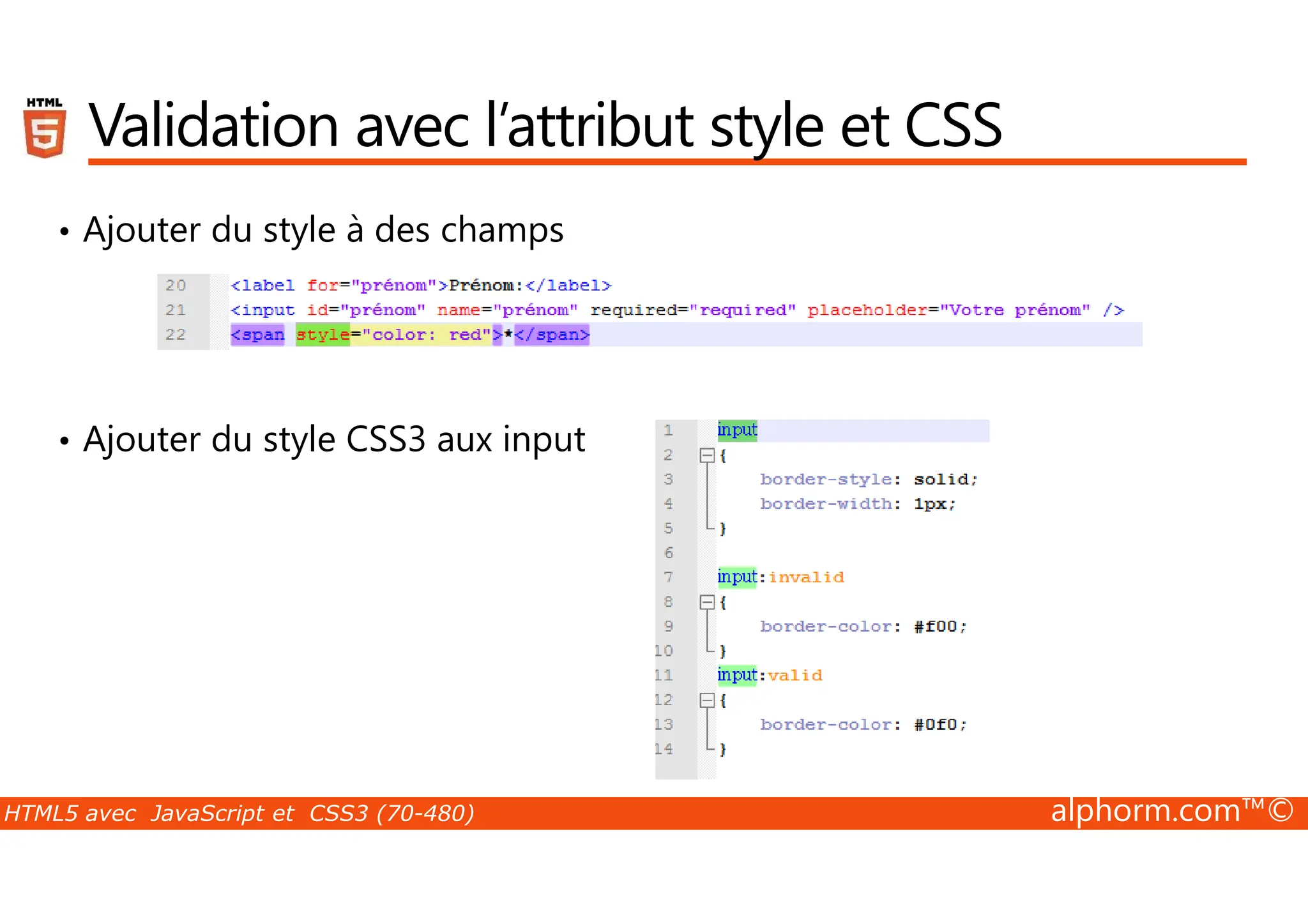 HTML 5

Validation avec l'attribut style et CSS

• Ajouter du style à des champs

20 <label for="prénom">Prénom:</label>
21 <input id="prénom" name="prénom" required="required" placeholder="Votre prénom" />
22 <span style="color: red">*</span>

• Ajouter du style CSS3 aux input

1 input
2 {
3 border-style: solid;
4 border-width: 1px;
5 }
6
7 input:invalid
8 {
9 border-color: #f00;
10 }
11 input:valid
12 {
13 border-color: #0f0;
14 }

HTML5 avec JavaScript et CSS3 (70-480)

alphorm.com™©